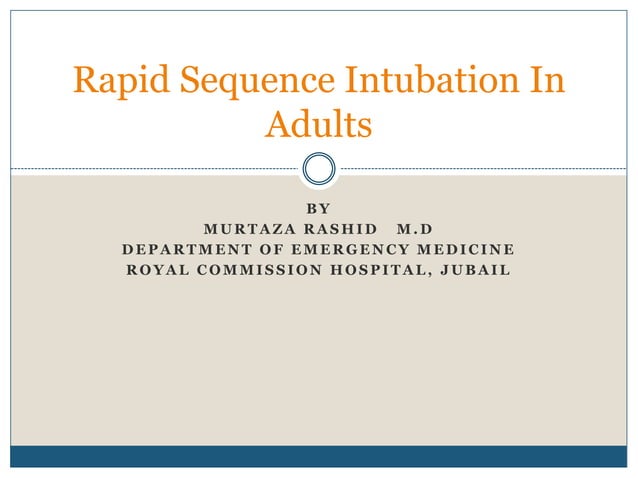 Rapid Sequence Intubation In Adults

BY
MURTAZA RASHID M.D
DEPARTMENT OF EMERGENCY MEDICINE
ROYAL COMMISSION HOSPITAL, JUBAIL